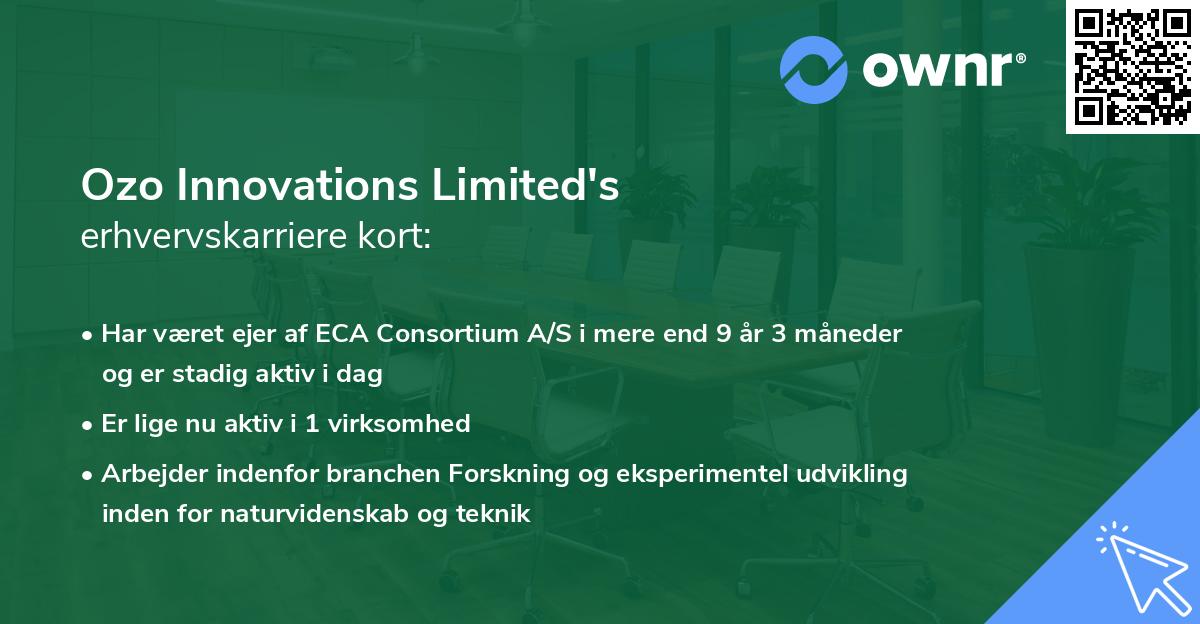 ownr®

Ozo Innovations Limited's
erhvervskarriere kort:

• Har været ejer af ECA Consortium A/S i mere end 9 år 3 måneder og er stadig aktiv i dag

• Er lige nu aktiv i 1 virksomhed

• Arbejder indenfor branchen Forskning og eksperimentel udvikling inden for naturvidenskab og teknik